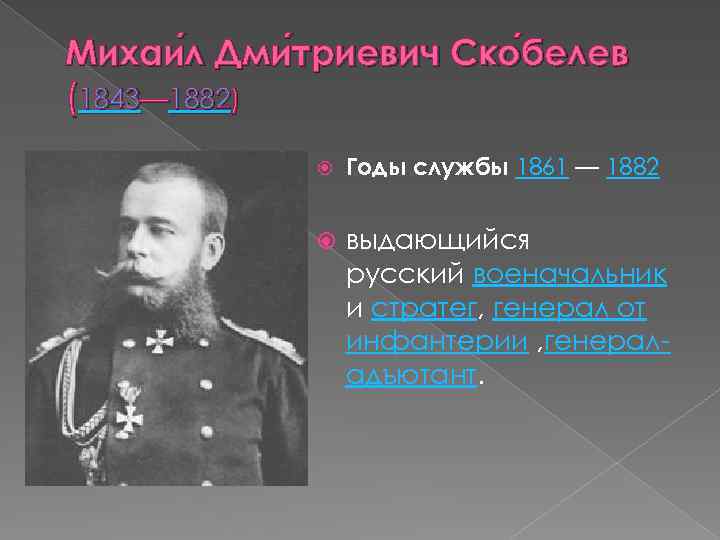 Михаи́л Дми́триевич Ско́белев (1843—1882)

Годы службы 1861 — 1882

выдающийся русский военачальник и стратег, генерал от инфантерии ,генерал-адъютант.